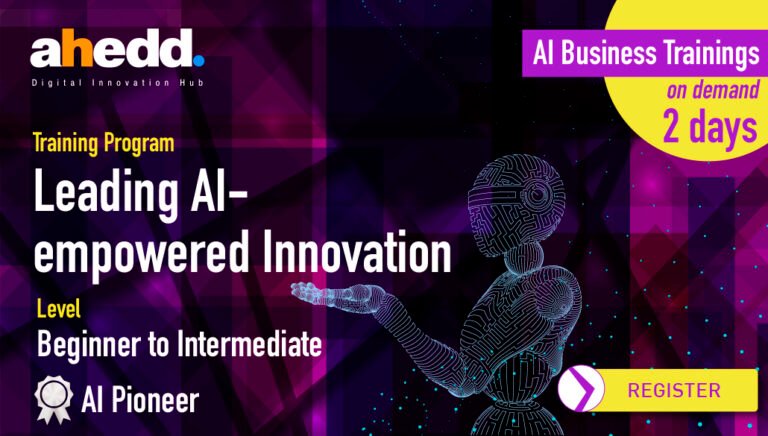 ahedd.
Digital Innovation Hub

AI Business Trainings
on demand
2 days

Training Program
Leading AI-empowered Innovation

Level
Beginner to Intermediate

AI Pioneer

REGISTER